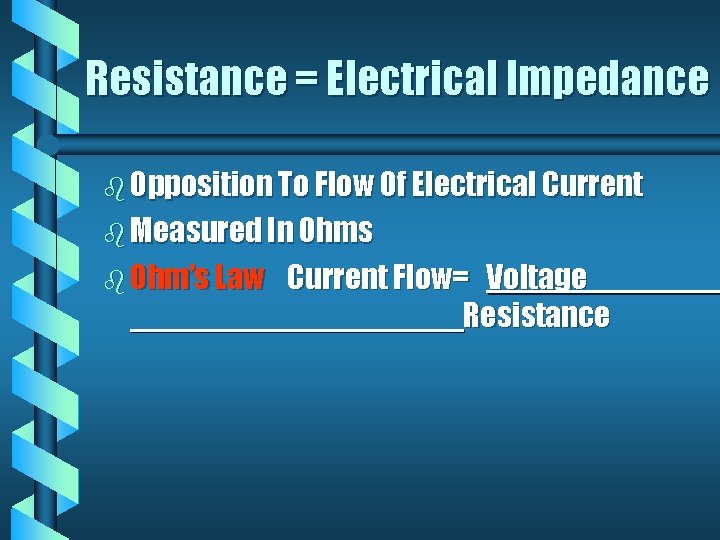 Resistance = Electrical Impedance

Opposition To Flow Of Electrical Current

Measured In Ohms

Ohm's Law Current Flow= Voltage
Resistance